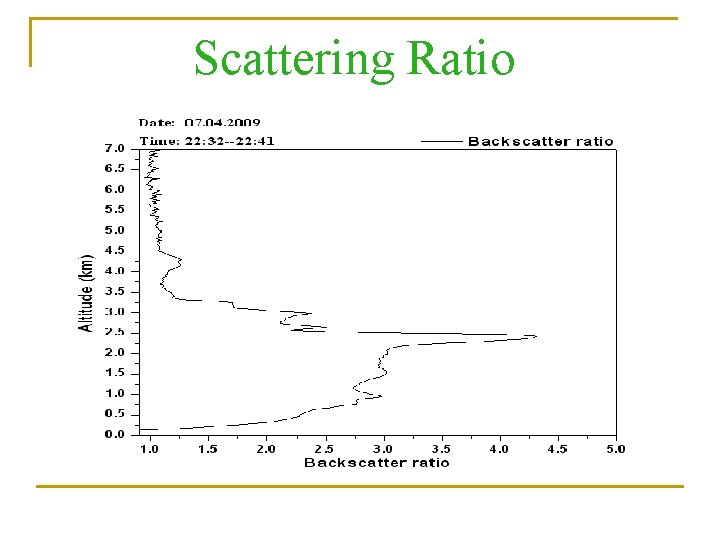 Scattering Ratio

Date: 07.04.2009
Time: 22:32--22:41

Backscatter ratio

Altitude (km)

7.0
6.5
6.0
5.5
5.0
4.5
4.0
3.5
3.0
2.5
2.0
1.5
1.0
0.5
0.0

1.0 1.5 2.0 2.5 3.0 3.5 4.0 4.5 5.0

Backscatter ratio